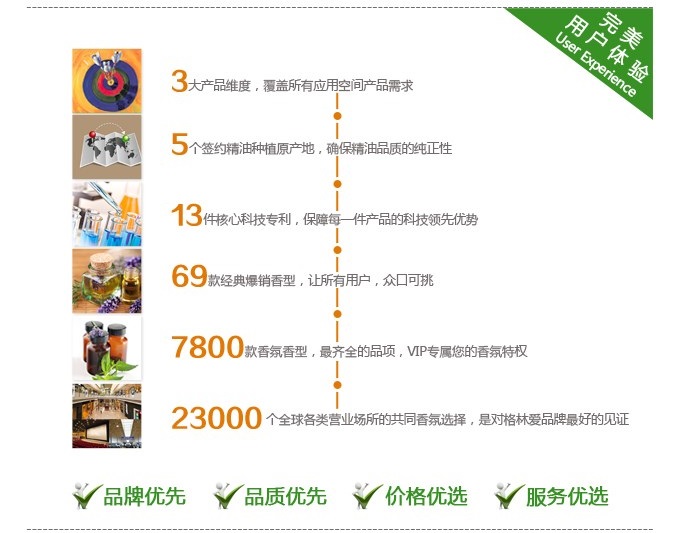 完美
用户体验
User Experience

3大产品维度，覆盖所有应用空间产品需求

5个签约精油种植原产地，确保精油品质的纯正性

13件核心科技专利，保障每一件产品的科技领先优势

69款经典爆销香型，让所有用户，众口可挑

7800款香氛香型，最齐全的品项，VIP专属您的香氛特权

23000个全球各类营业场所的共同香氛选择，是对格林爱品牌最好的见证

品牌优先 品质优先 价格优选 服务优选